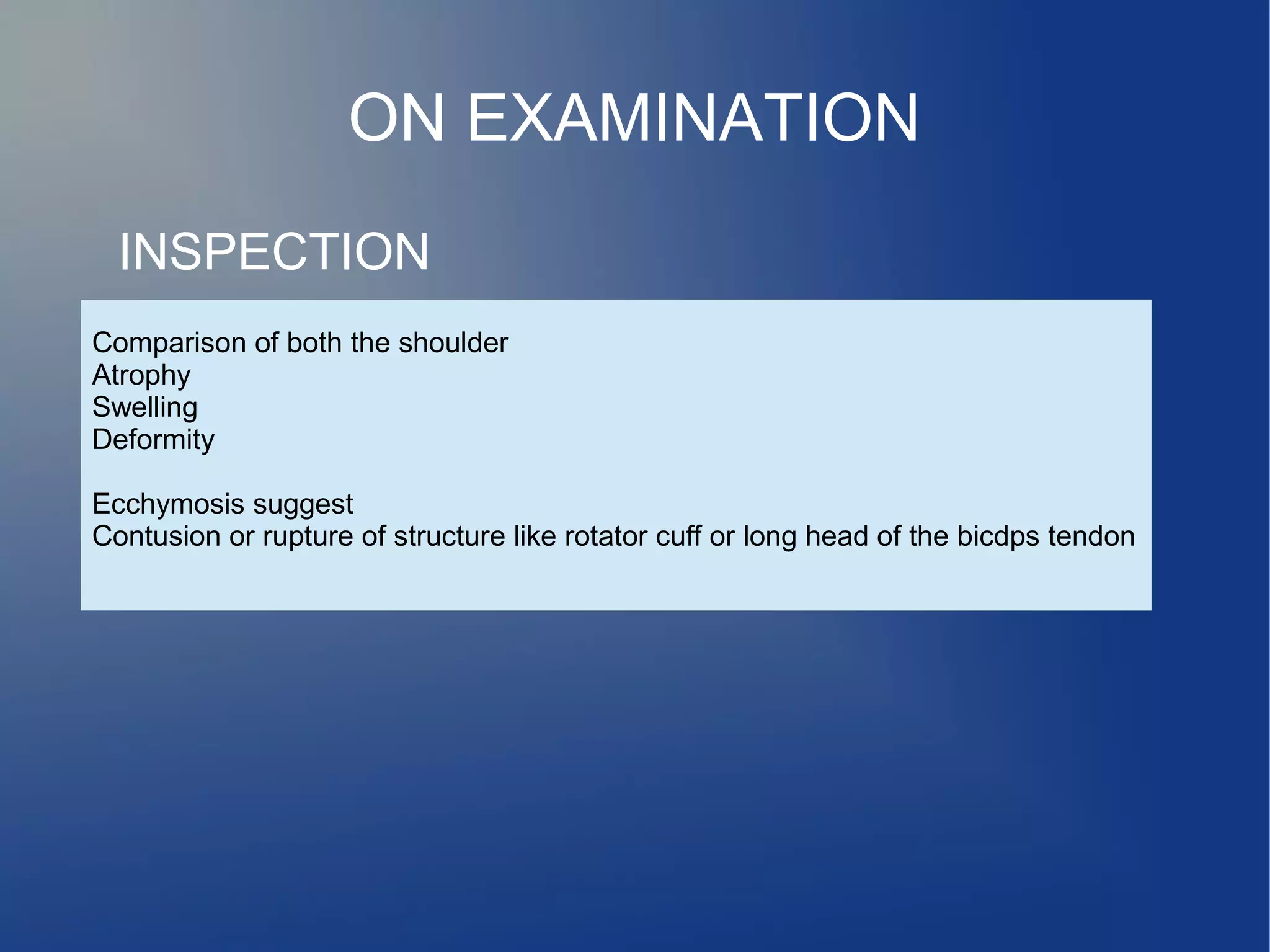 ON EXAMINATION

INSPECTION

Comparison of both the shoulder
Atrophy
Swelling
Deformity

Ecchymosis suggest
Contusion or rupture of structure like rotator cuff or long head of the bicdps tendon